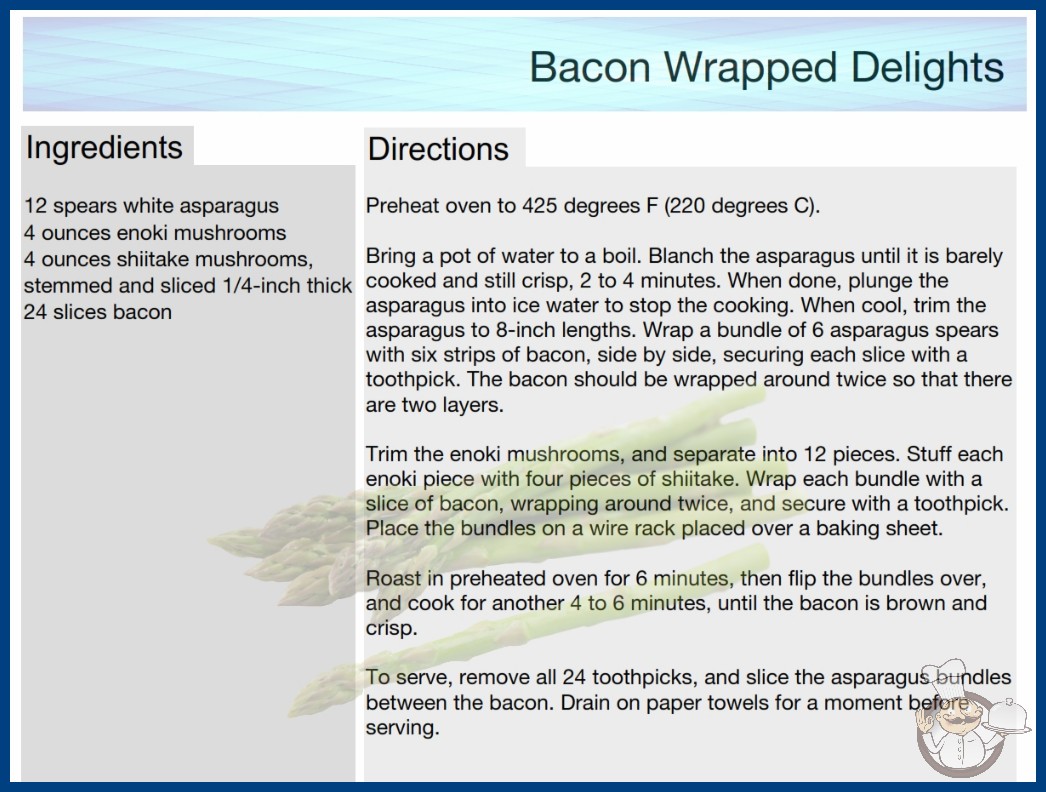 Bacon Wrapped Delights

Ingredients

12 spears white asparagus
4 ounces enoki mushrooms
4 ounces shiitake mushrooms, stemmed and sliced 1/4-inch thick
24 slices bacon

Directions

Preheat oven to 425 degrees F (220 degrees C).

Bring a pot of water to a boil. Blanch the asparagus until it is barely cooked and still crisp, 2 to 4 minutes. When done, plunge the asparagus into ice water to stop the cooking. When cool, trim the asparagus to 8-inch lengths. Wrap a bundle of 6 asparagus spears with six strips of bacon, side by side, securing each slice with a toothpick. The bacon should be wrapped around twice so that there are two layers.

Trim the enoki mushrooms, and separate into 12 pieces. Stuff each enoki piece with four pieces of shiitake. Wrap each bundle with a slice of bacon, wrapping around twice, and secure with a toothpick. Place the bundles on a wire rack placed over a baking sheet.

Roast in preheated oven for 6 minutes, then flip the bundles over, and cook for another 4 to 6 minutes, until the bacon is brown and crisp.

To serve, remove all 24 toothpicks, and slice the asparagus bundles between the bacon. Drain on paper towels for a moment before serving.